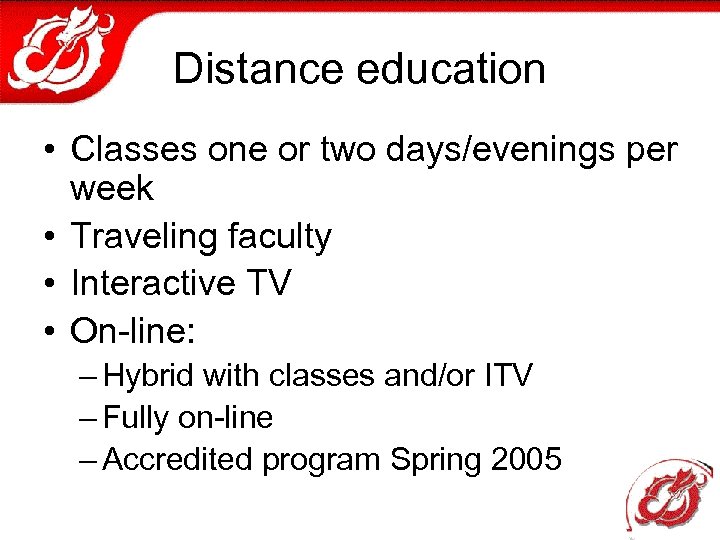 Distance education

• Classes one or two days/evenings per week
• Traveling faculty
• Interactive TV
• On-line:
– Hybrid with classes and/or ITV
– Fully on-line
– Accredited program Spring 2005